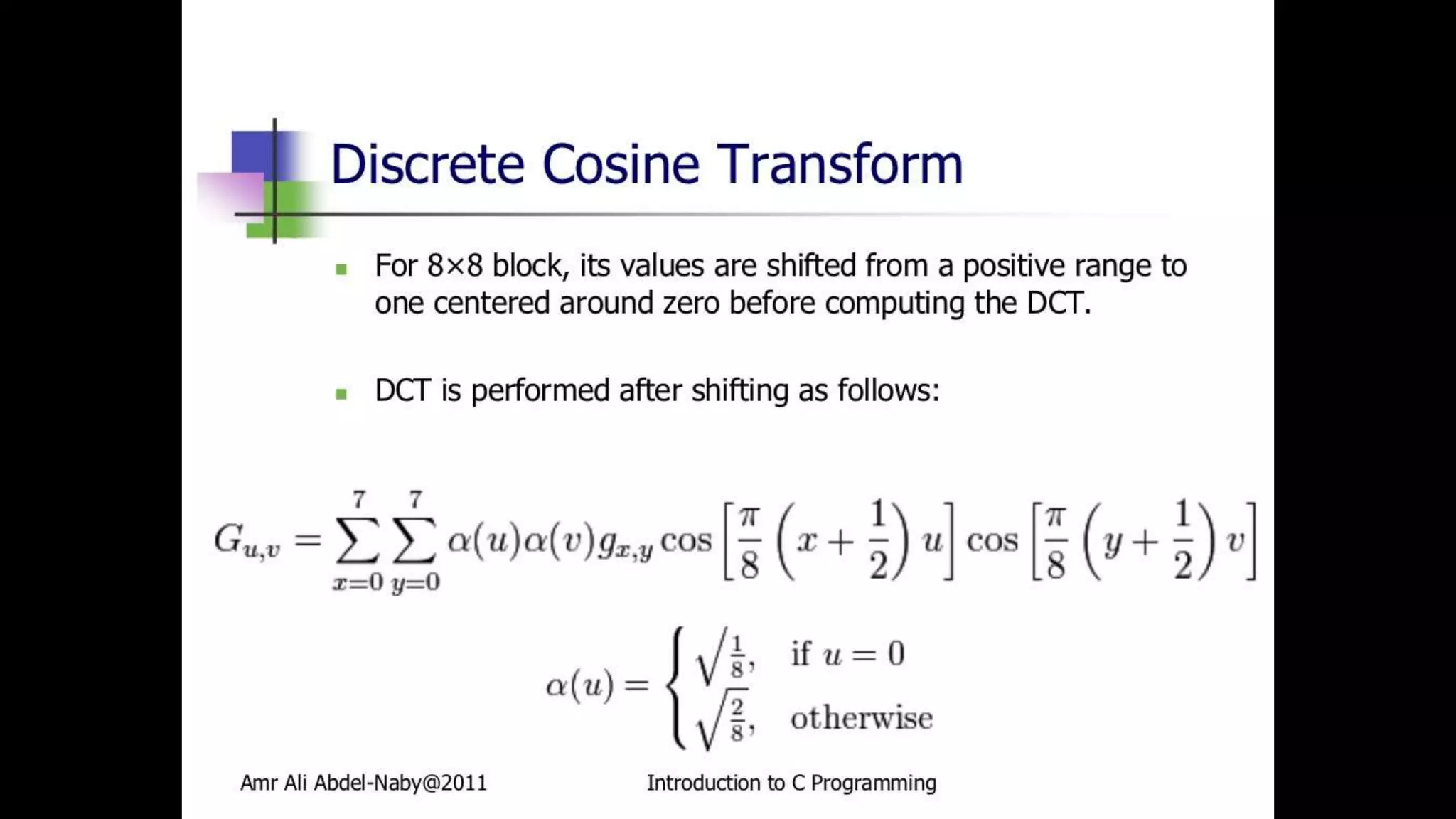 Discrete Cosine Transform

For 8×8 block, its values are shifted from a positive range to one centered around zero before computing the DCT.

DCT is performed after shifting as follows:

$G_{u,v} = \sum_{x=0}^{7} \sum_{y=0}^{7} \alpha(u)\alpha(v) g_{x,y} \cos\left[\frac{\pi}{8}\left(x+\frac{1}{2}\right)u\right] \cos\left[\frac{\pi}{8}\left(y+\frac{1}{2}\right)v\right]$

$\alpha(u) = \begin{cases} \sqrt{\frac{1}{8}}, & \text{if } u = 0 \\ \sqrt{\frac{2}{8}}, & \text{otherwise} \end{cases}$

Amr Ali Abdel-Naby@2011

Introduction to C Programming